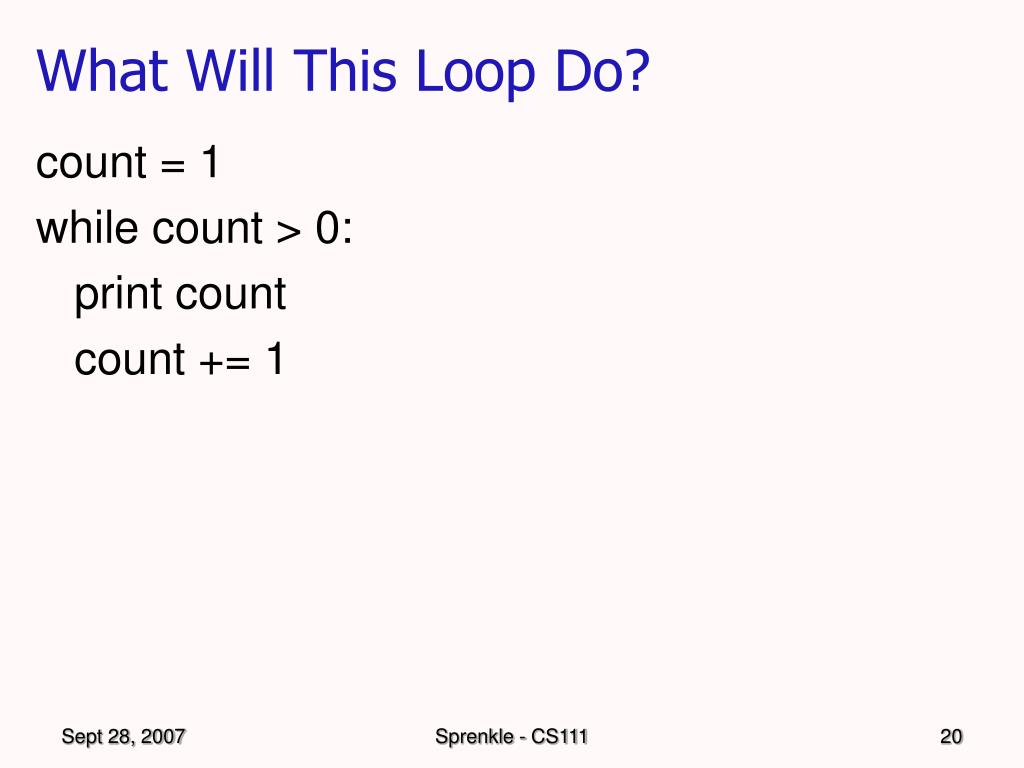 What Will This Loop Do?

count = 1
while count > 0:
  print count
  count += 1

Sept 28, 2007

Sprenkle - CS111

20